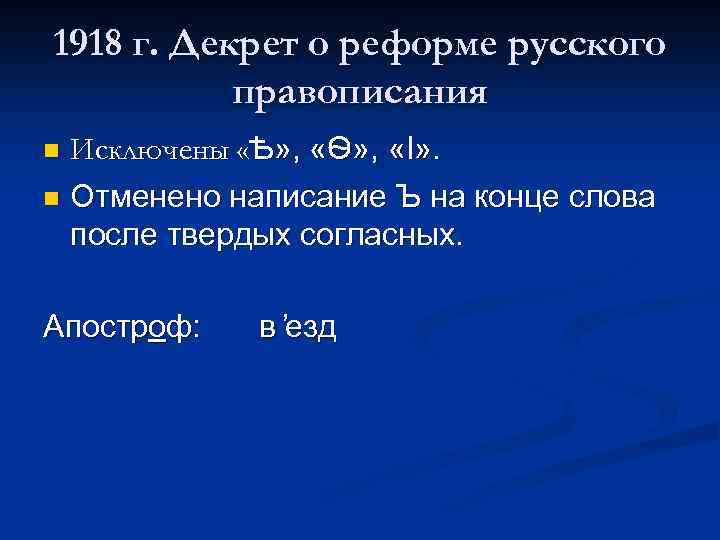 1918 г. Декрет о реформе русского правописания

Исключены «Ѣ», «Ѳ», «І».

Отменено написание Ъ на конце слова после твердых согласных.

Апостроф: в’езд